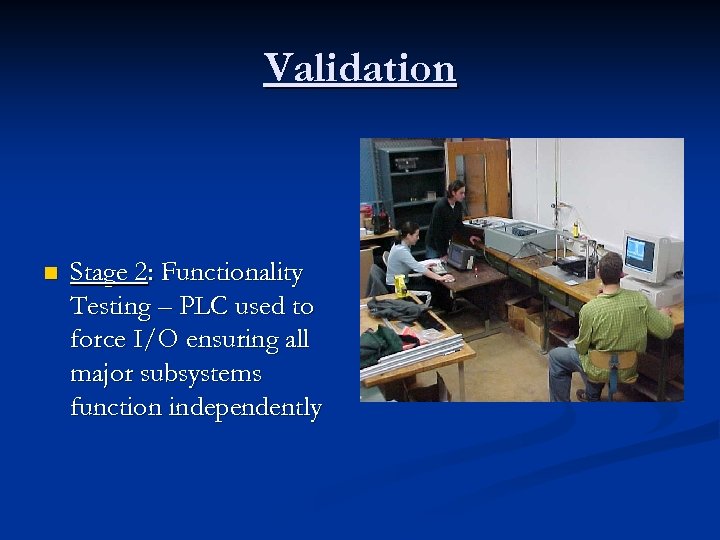 Validation

Stage 2: Functionality Testing – PLC used to force I/O ensuring all major subsystems function independently